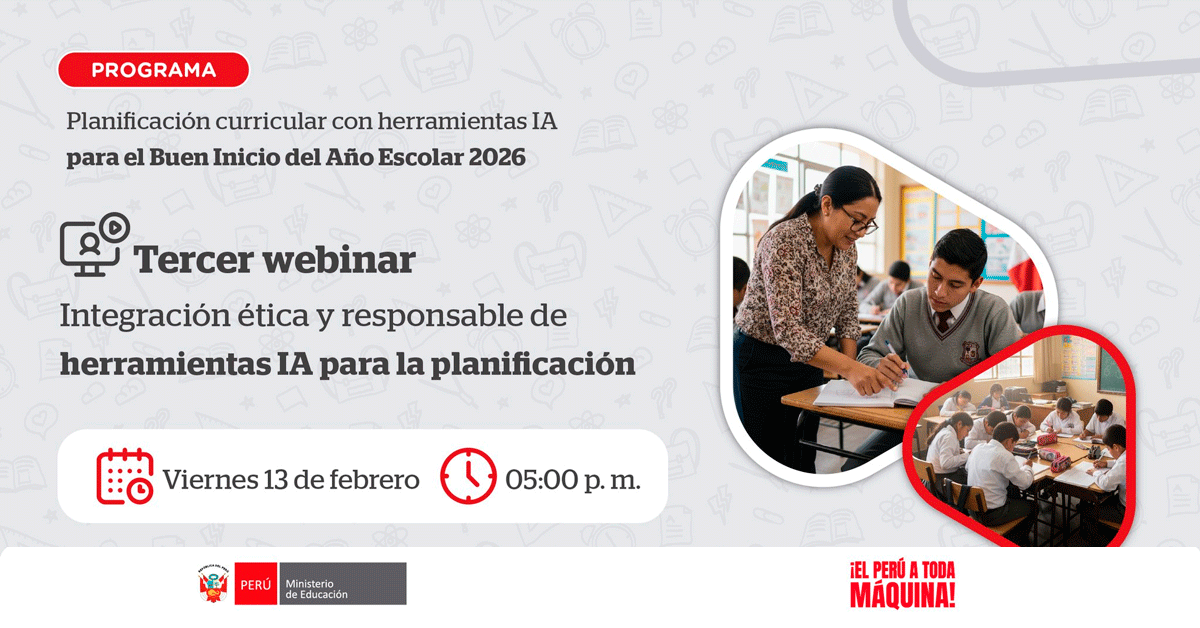 PROGRAMA

Planificación curricular con herramientas IA
para el Buen Inicio del Año Escolar 2026

Tercer webinar

Integración ética y responsable de herramientas IA para la planificación

Viernes 13 de febrero

05:00 p. m.

PERÚ Ministerio de Educación

¡EL PERÚ A TODA MÁQUINA!